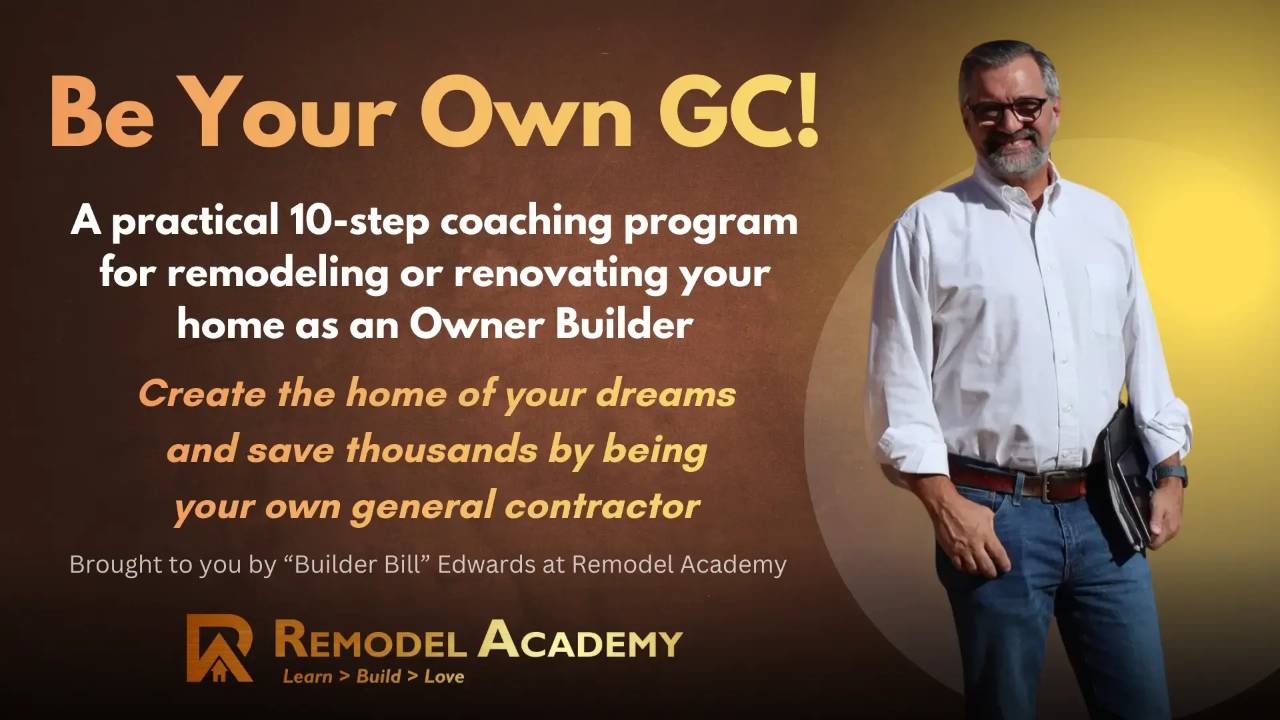 Be Your Own GC!

A practical 10-step coaching program for remodeling or renovating your home as an Owner Builder

Create the home of your dreams and save thousands by being your own general contractor

Brought to you by "Builder Bill" Edwards at Remodel Academy

REMODEL ACADEMY
Learn > Build > Love